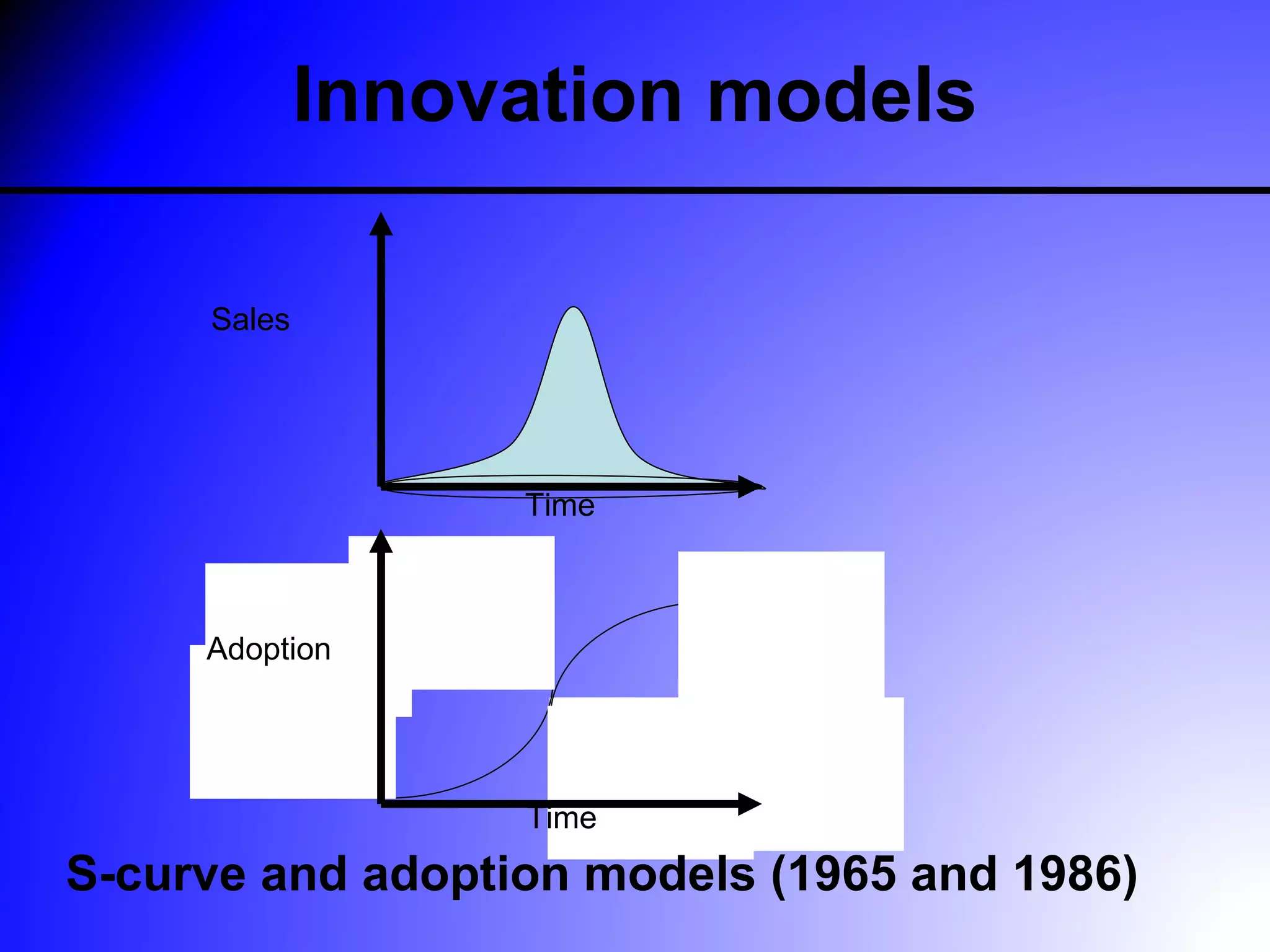 Innovation models

Sales

Time

Adoption

Time

S-curve and adoption models (1965 and 1986)